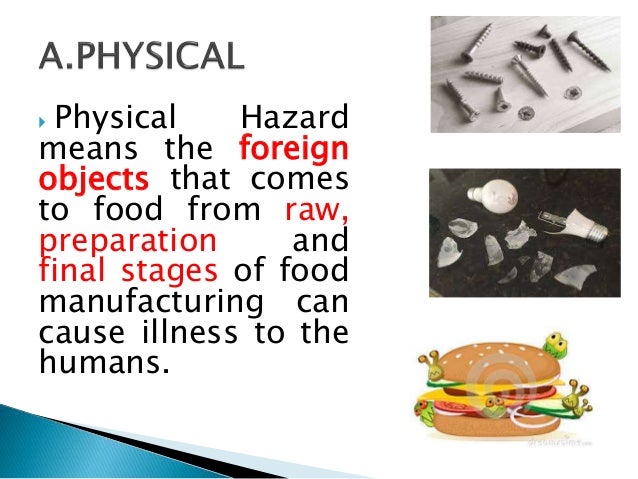 A.PHYSICAL

Physical Hazard means the foreign objects that comes to food from raw, preparation and final stages of food manufacturing can cause illness to the humans.